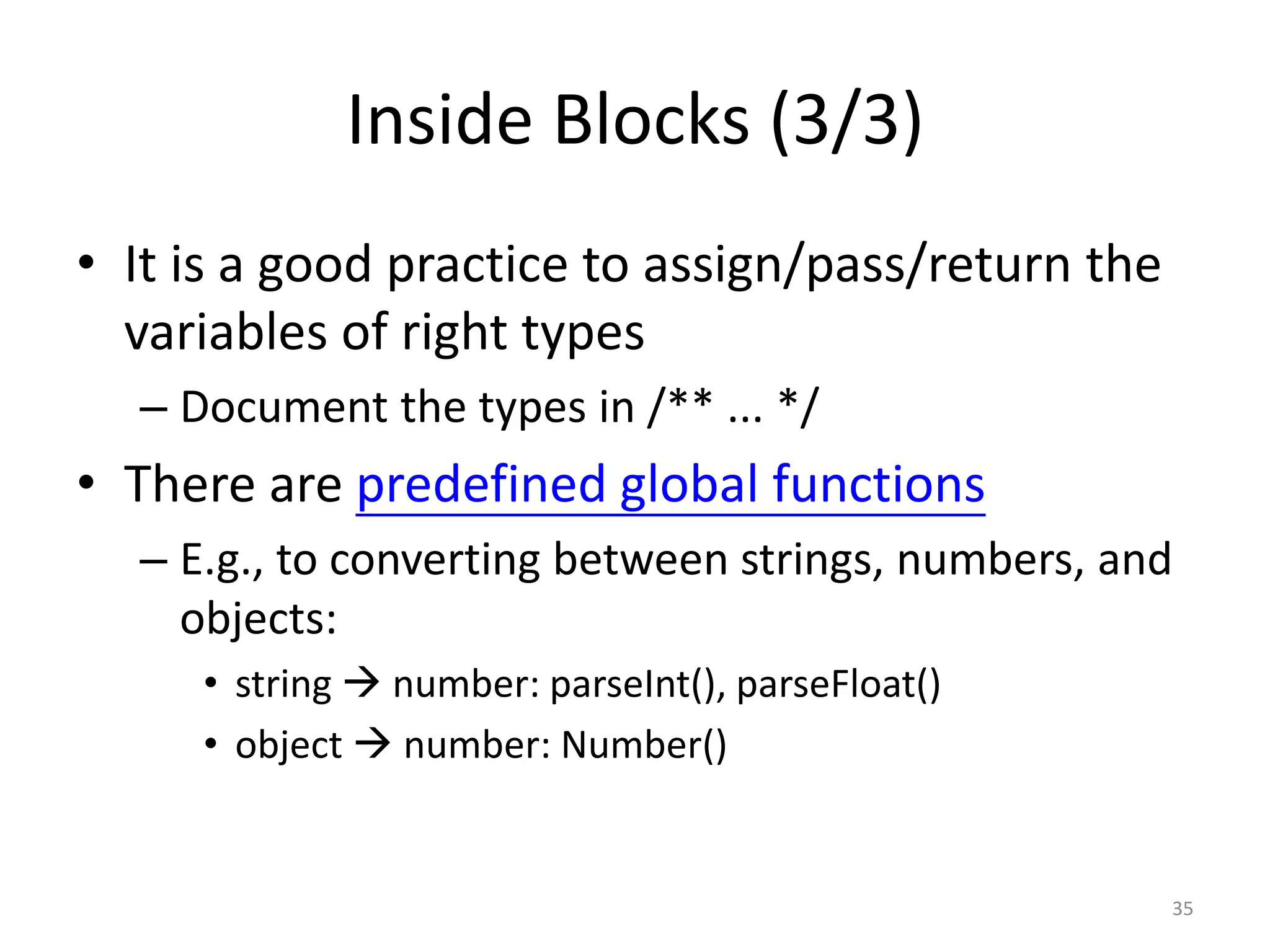 Inside Blocks (3/3)

• It is a good practice to assign/pass/return the variables of right types
  – Document the types in /** ... */
• There are predefined global functions
  – E.g., to converting between strings, numbers, and objects:
    • string → number: parseInt(), parseFloat()
    • object → number: Number()

35